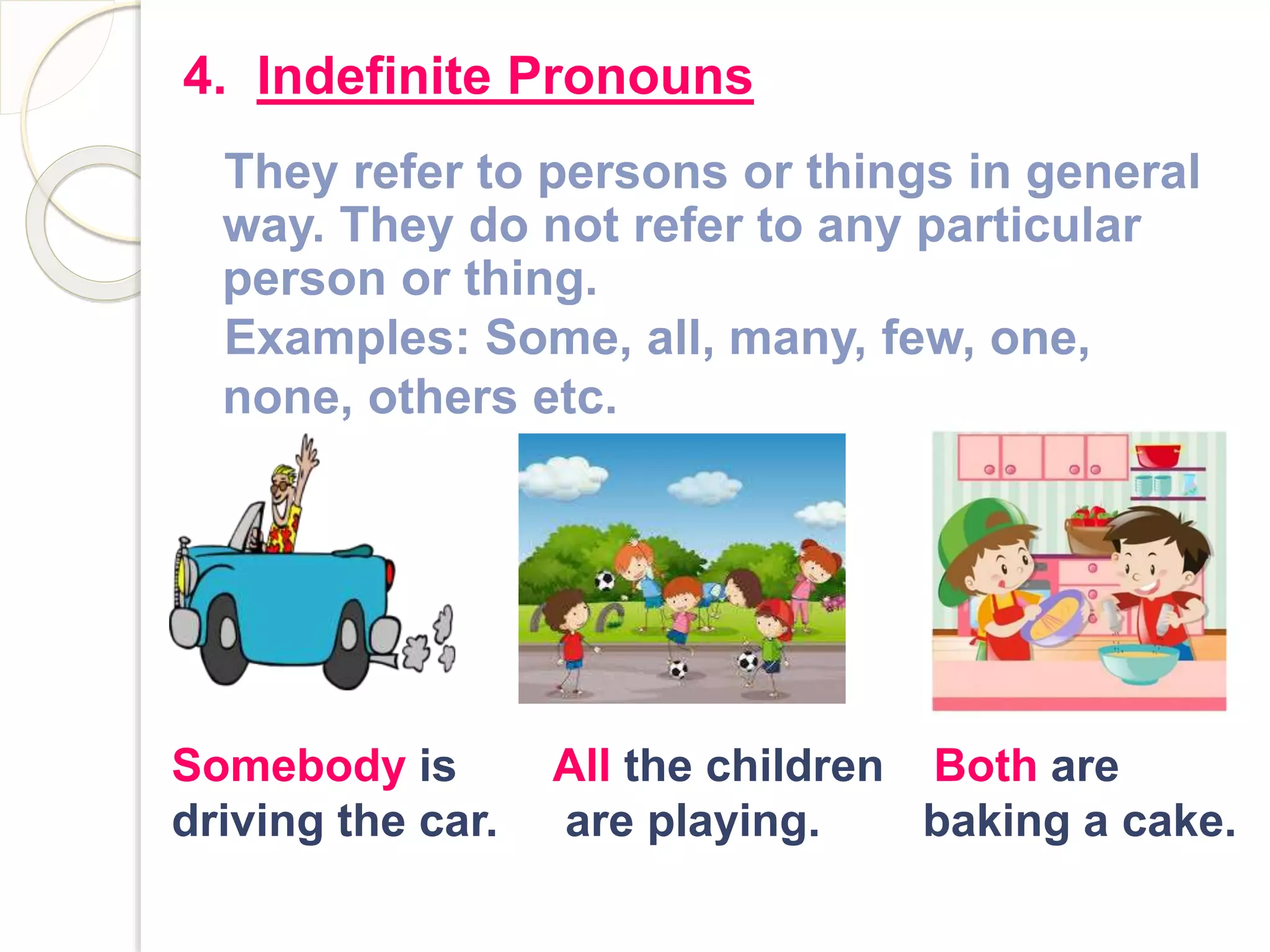 4. Indefinite Pronouns

They refer to persons or things in general way. They do not refer to any particular person or thing.
Examples: Some, all, many, few, one, none, others etc.

Somebody is driving the car.

All the children are playing.

Both are baking a cake.